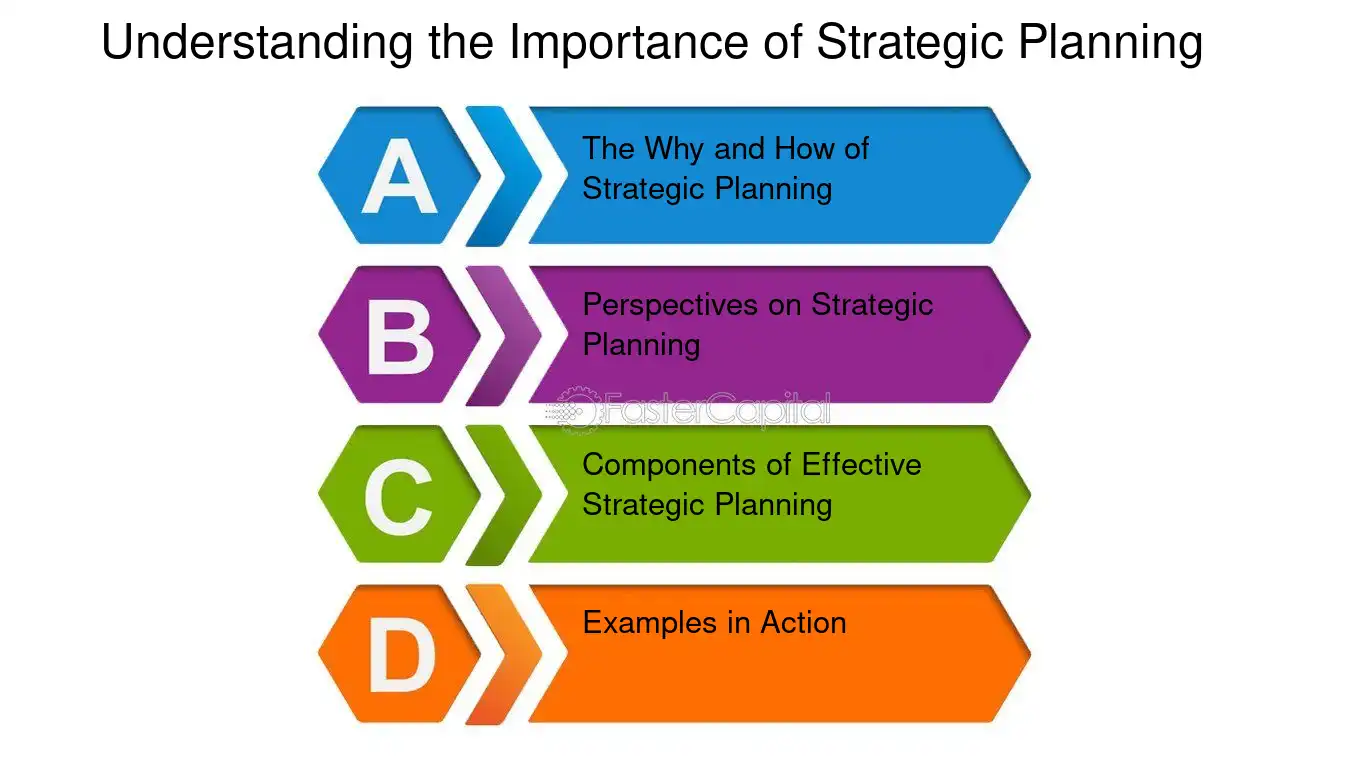 Understanding the Importance of Strategic Planning

A

The Why and How of Strategic Planning

B

Perspectives on Strategic Planning

C

Components of Effective Strategic Planning

D

Examples in Action

FasterCapital